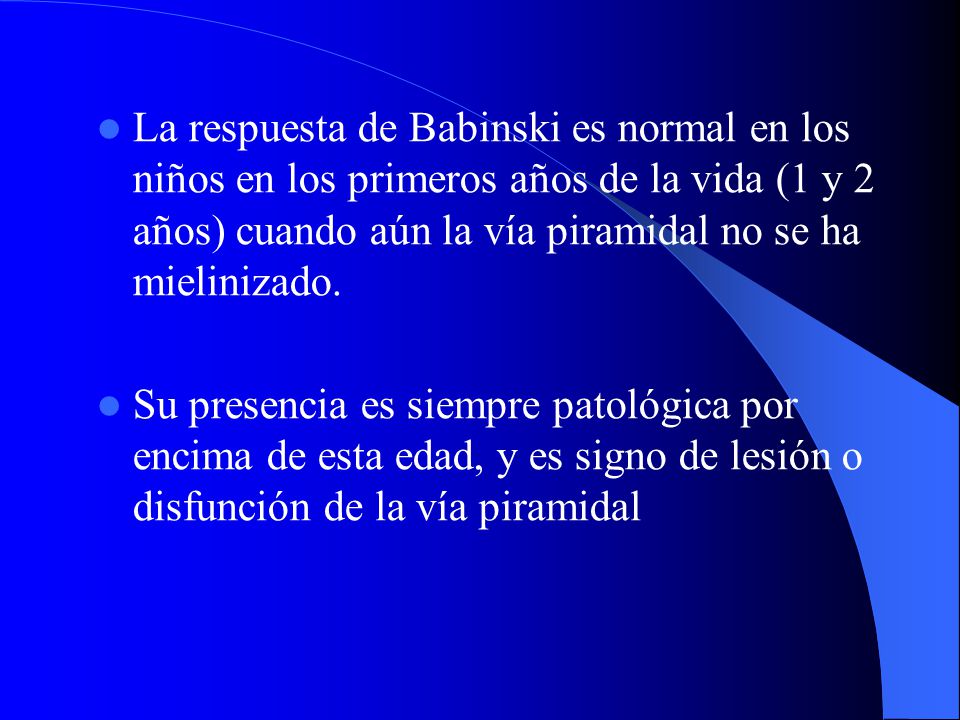 La respuesta de Babinski es normal en los niños en los primeros años de la vida (1 y 2 años) cuando aún la vía piramidal no se ha mielinizado.

Su presencia es siempre patológica por encima de esta edad, y es signo de lesión o disfunción de la vía piramidal